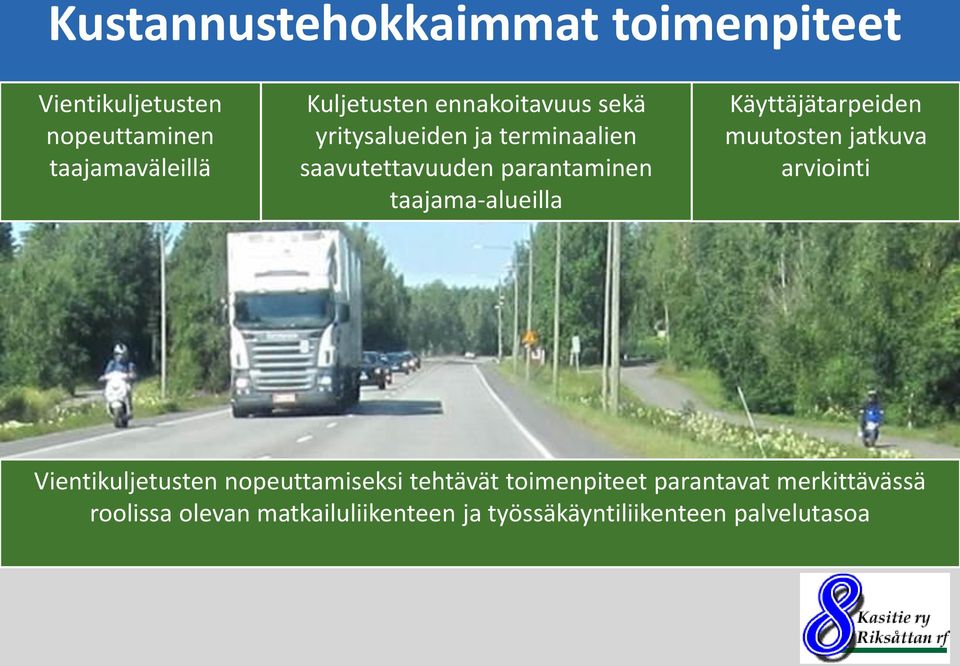 Kustannustehokkaimmat toimenpiteet

Vientikuljetusten nopeuttaminen taajamaväleillä

Kuljetusten ennakoitavuus sekä yritysalueiden ja terminaalien saavutettavuuden parantaminen taajama-alueilla

Käyttäjätarpeiden muutosten jatkuva arviointi

Vientikuljetusten nopeuttamiseksi tehtävät toimenpiteet parantavat merkittävässä roolissa olevan matkailuliikenteen ja työssäkäyntiliikenteen palvelutasoa

8 Kasitie ry Riksåttan rf